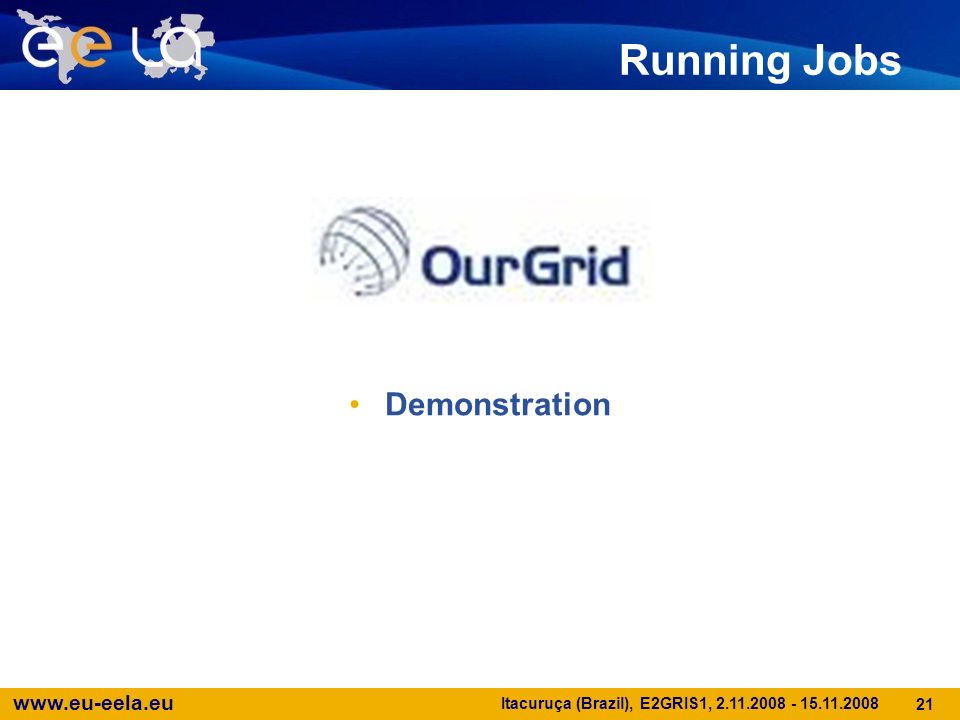 ee la

Running Jobs

OurGrid

• Demonstration

www.eu-eela.eu

Itacuruça (Brazil), E2GRIS1, 2.11.2008 - 15.11.2008

21